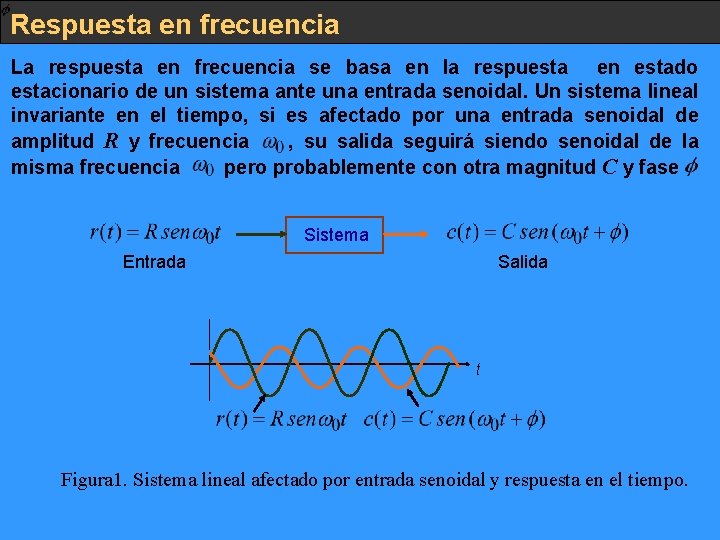 $\phi$

Respuesta en frecuencia

La respuesta en frecuencia se basa en la respuesta en estado estacionario de un sistema ante una entrada senoidal. Un sistema lineal invariante en el tiempo, si es afectado por una entrada senoidal de amplitud $R$ y frecuencia $\omega_0$, su salida seguirá siendo senoidal de la misma frecuencia $\omega_0$ pero probablemente con otra magnitud $C$ y fase $\phi$

$r(t) = R\,sen\,\omega_0 t$
Entrada

Sistema

$c(t) = C\,sen\,(\omega_0 t + \phi)$
Salida

$t$

$r(t) = R\,sen\,\omega_0 t$ $c(t) = C\,sen\,(\omega_0 t + \phi)$

Figura1. Sistema lineal afectado por entrada senoidal y respuesta en el tiempo.